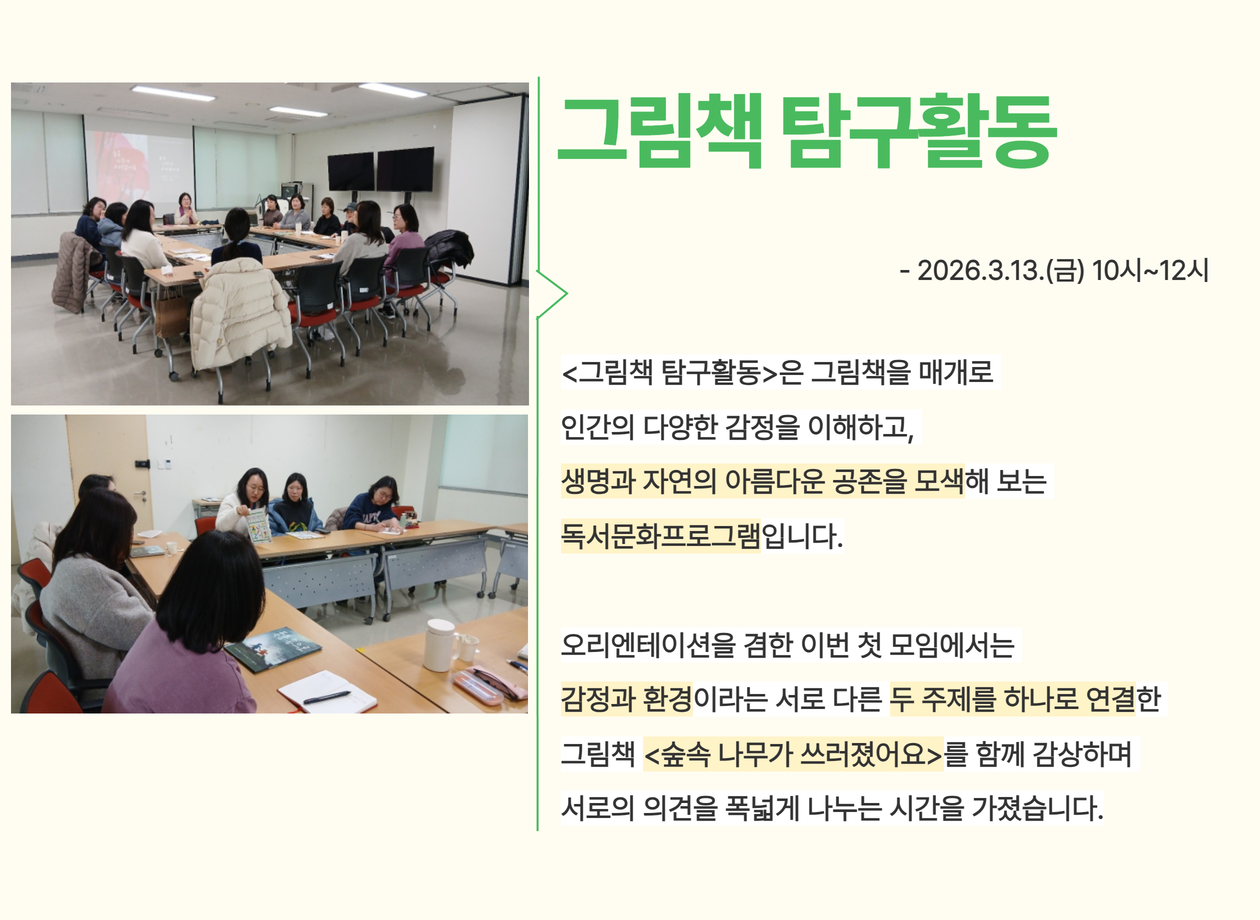 그림책 탐구활동

- 2026.3.13.(금) 10시~12시

<그림책 탐구활동>은 그림책을 매개로 인간의 다양한 감정을 이해하고, 생명과 자연의 아름다운 공존을 모색해 보는 독서문화프로그램입니다.

오리엔테이션을 겸한 이번 첫 모임에서는 감정과 환경이라는 서로 다른 두 주제를 하나로 연결한 그림책 <숲속 나무가 쓰러졌어요>를 함께 감상하며 서로의 의견을 폭넓게 나누는 시간을 가졌습니다.